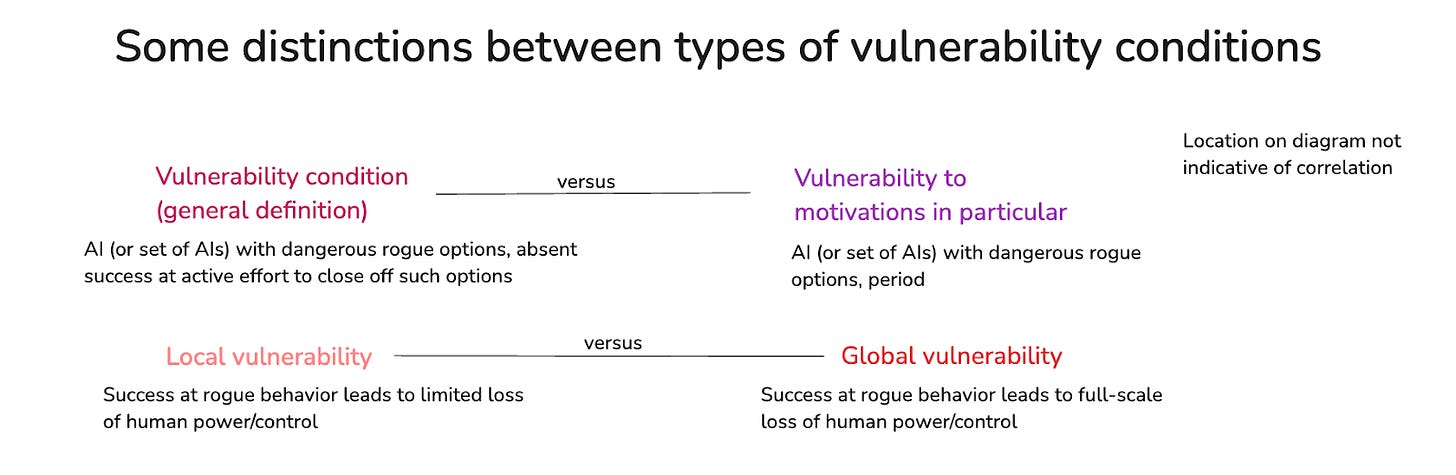 Some distinctions between types of vulnerability conditions

Location on diagram not indicative of correlation

Vulnerability condition (general definition)

versus

Vulnerability to motivations in particular

AI (or set of AIs) with dangerous rogue options, absent success at active effort to close off such options

AI (or set of AIs) with dangerous rogue options, period

Local vulnerability

versus

Global vulnerability

Success at rogue behavior leads to limited loss of human power/control

Success at rogue behavior leads to full-scale loss of human power/control